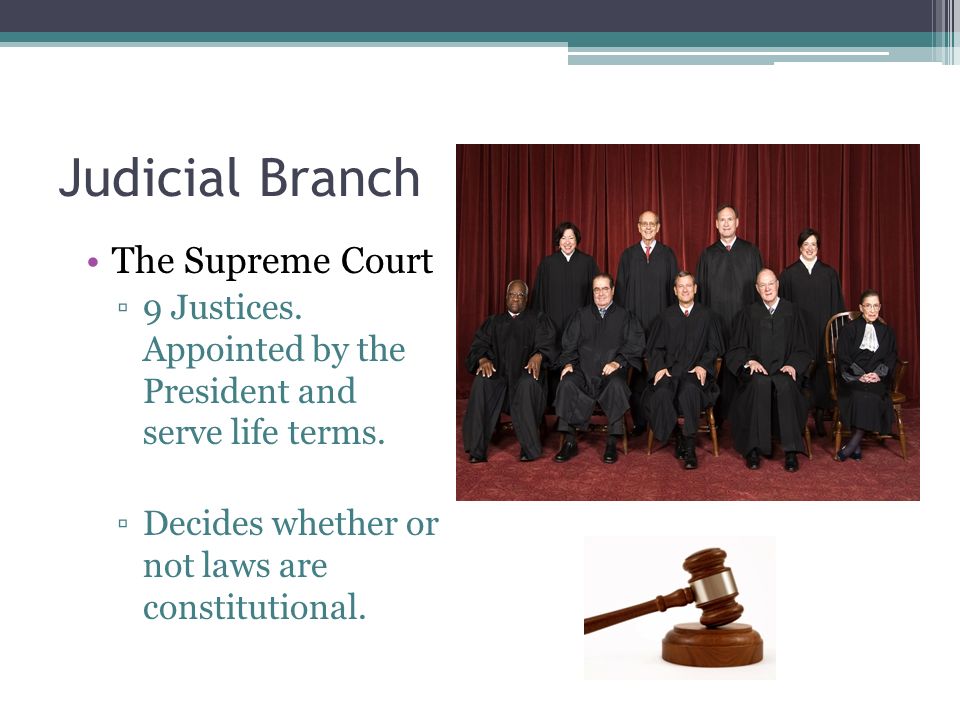 Judicial Branch

• The Supreme Court
▫ 9 Justices. Appointed by the President and serve life terms.

▫ Decides whether or not laws are constitutional.